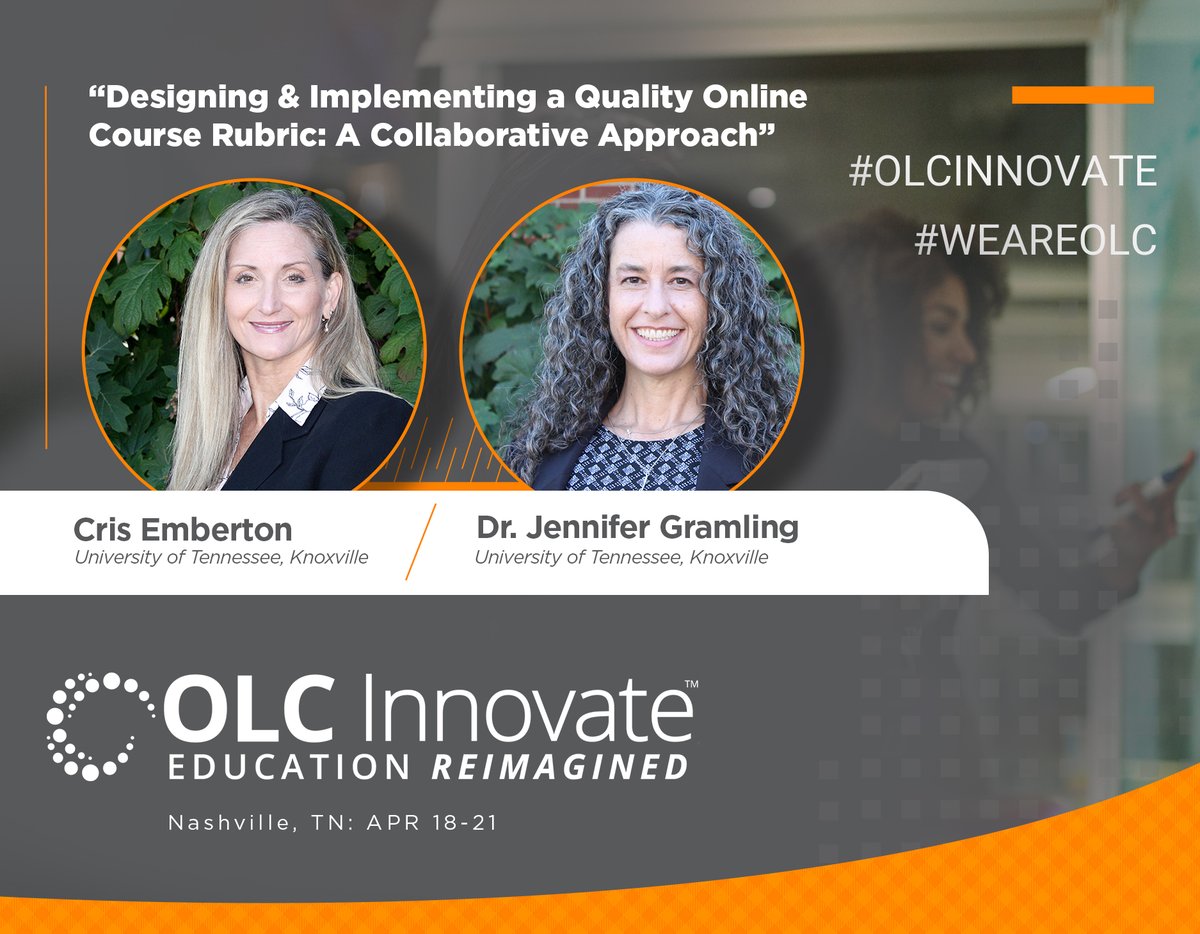 “Designing & Implementing a Quality Online Course Rubric: A Collaborative Approach”

#OLCINNOVATE
#WEAREOLC

Cris Emberton
University of Tennessee, Knoxville

Dr. Jennifer Gramling
University of Tennessee, Knoxville

OLC Innovate™
EDUCATION REIMAGINED

Nashville, TN: APR 18-21